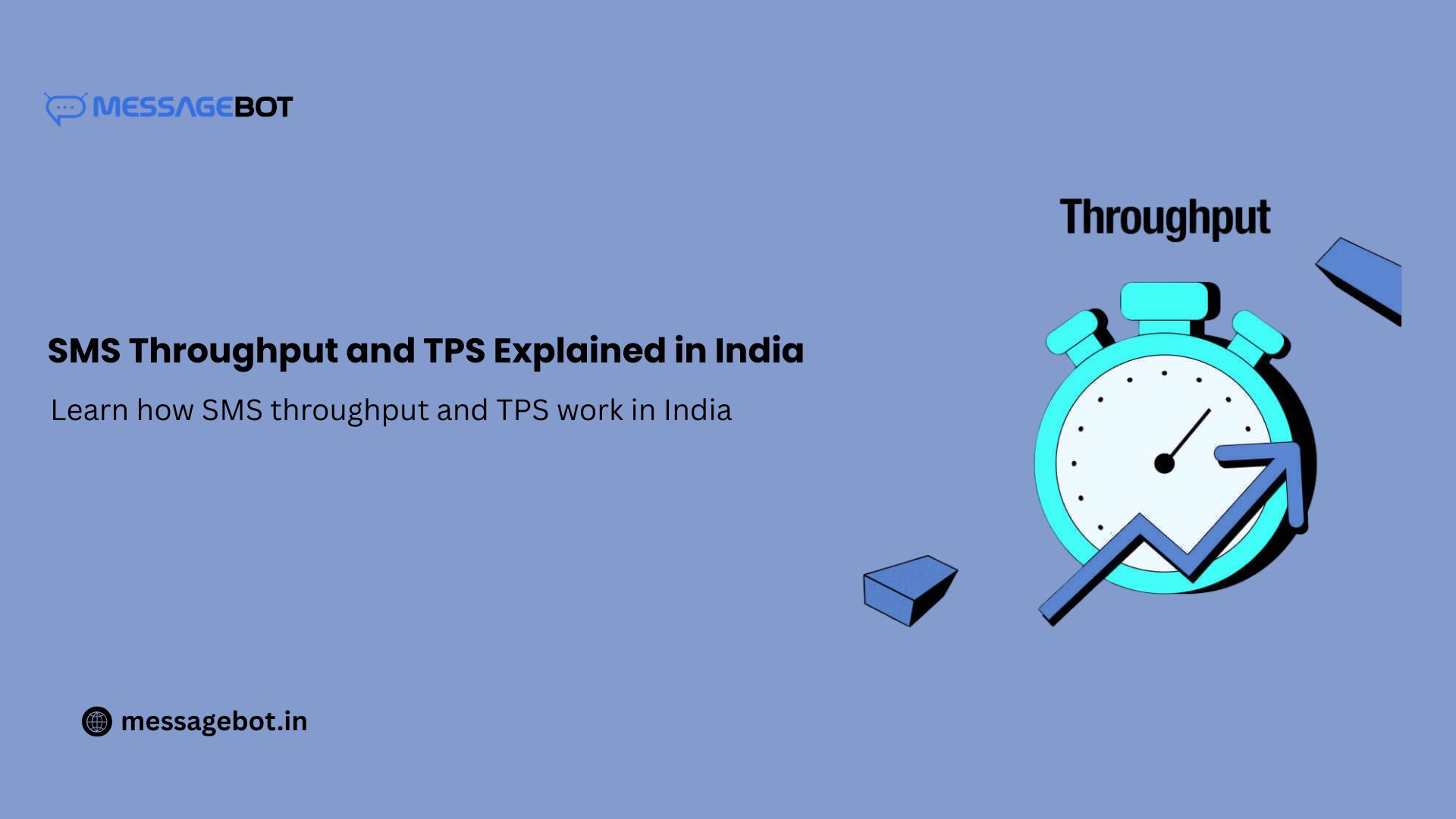 MESSAGEBOT

Throughput

SMS Throughput and TPS Explained in India

Learn how SMS throughput and TPS work in India

messagebot.in